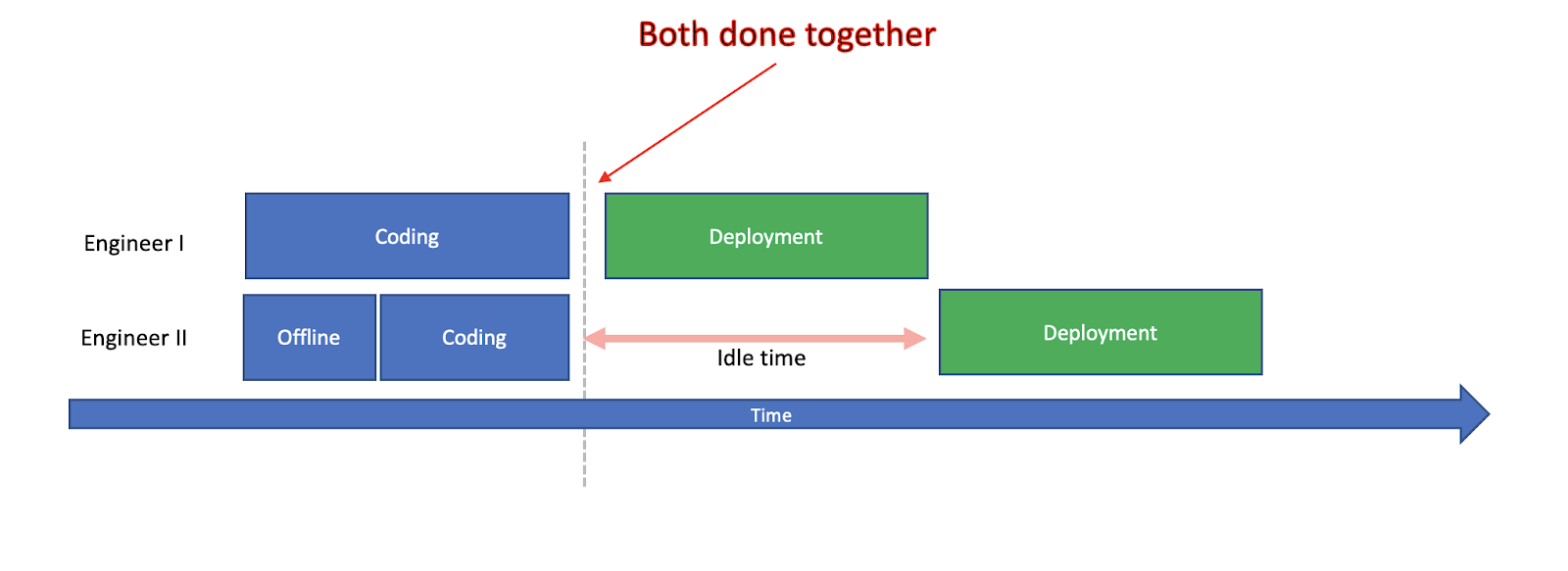 Both done together

Engineer I

Coding

Deployment

Engineer II

Offline

Coding

Idle time

Deployment

Time